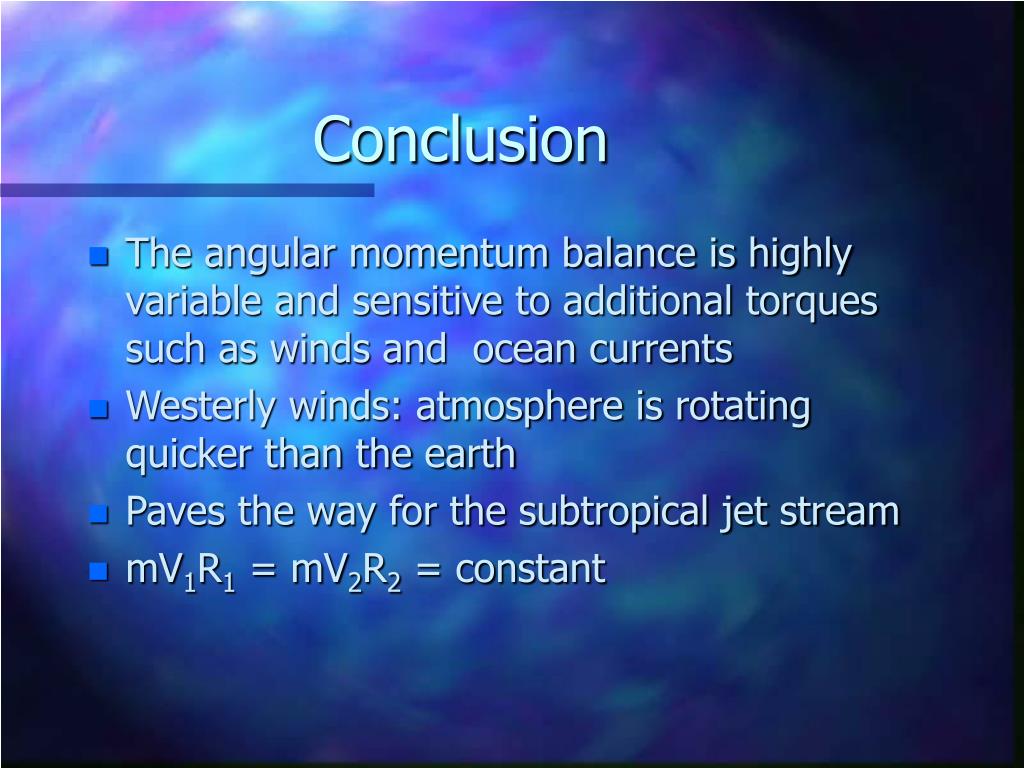 Conclusion

- The angular momentum balance is highly variable and sensitive to additional torques such as winds and  ocean currents
- Westerly winds: atmosphere is rotating quicker than the earth
- Paves the way for the subtropical jet stream
- $mV_1R_1 = mV_2R_2 = constant$